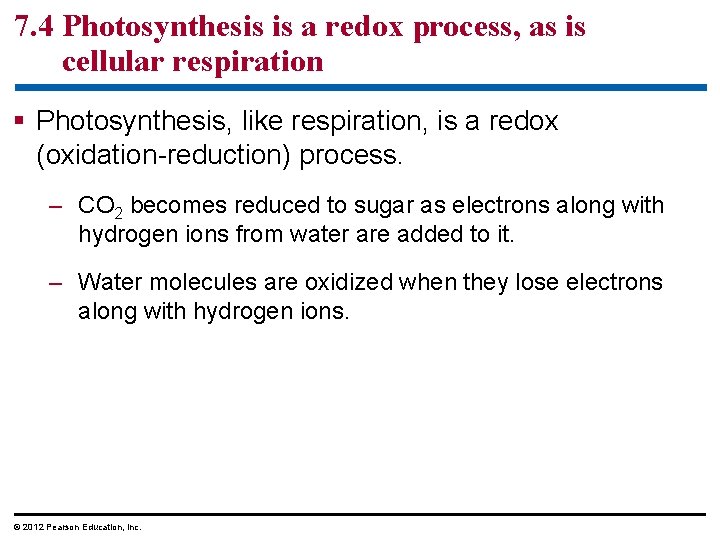 7.4 Photosynthesis is a redox process, as is cellular respiration

▪ Photosynthesis, like respiration, is a redox (oxidation-reduction) process.

– $CO_2$ becomes reduced to sugar as electrons along with hydrogen ions from water are added to it.

– Water molecules are oxidized when they lose electrons along with hydrogen ions.

© 2012 Pearson Education, Inc.